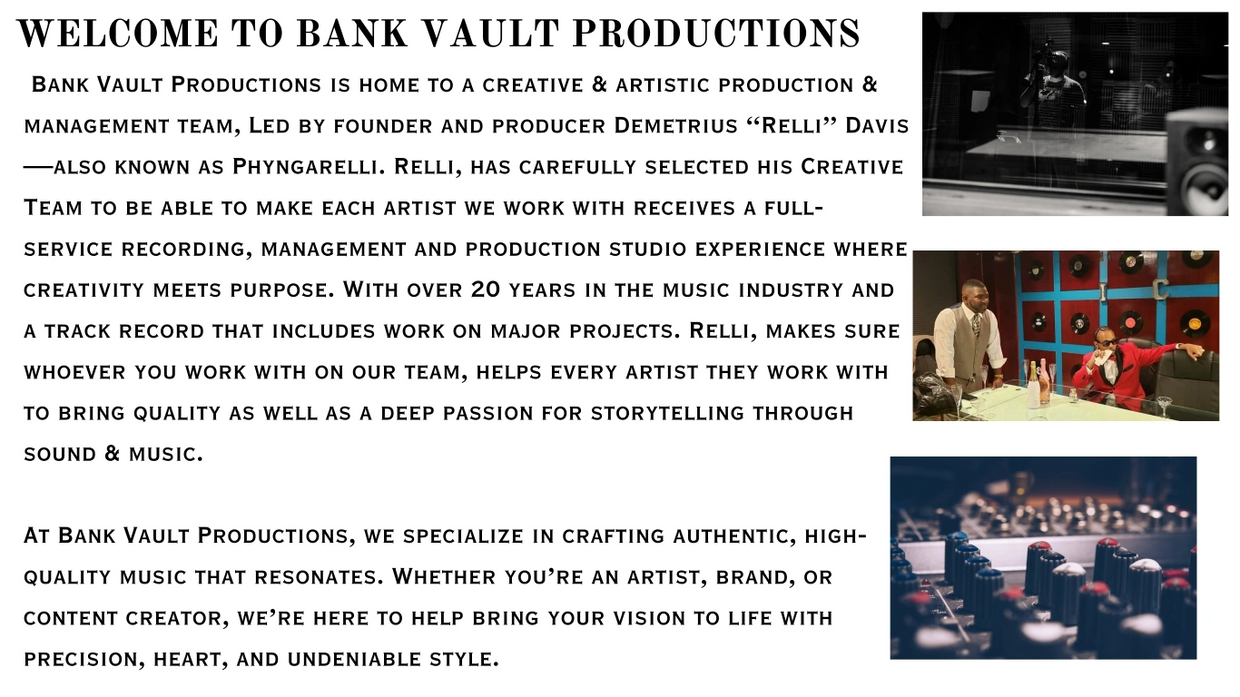 WELCOME TO BANK VAULT PRODUCTIONS

Bank Vault Productions is home to a creative & artistic production & management team, Led by founder and producer Demetrius “Relli” Davis —also known as Phyngarelli. Relli, has carefully selected his Creative Team to be able to make each artist we work with receives a full-service recording, management and production studio experience where creativity meets purpose. With over 20 years in the music industry and a track record that includes work on major projects. Relli, makes sure whoever you work with on our team, helps every artist they work with to bring quality as well as a deep passion for storytelling through sound & music.

At Bank Vault Productions, we specialize in crafting authentic, high-quality music that resonates. Whether you’re an artist, brand, or content creator, we’re here to help bring your vision to life with precision, heart, and undeniable style.